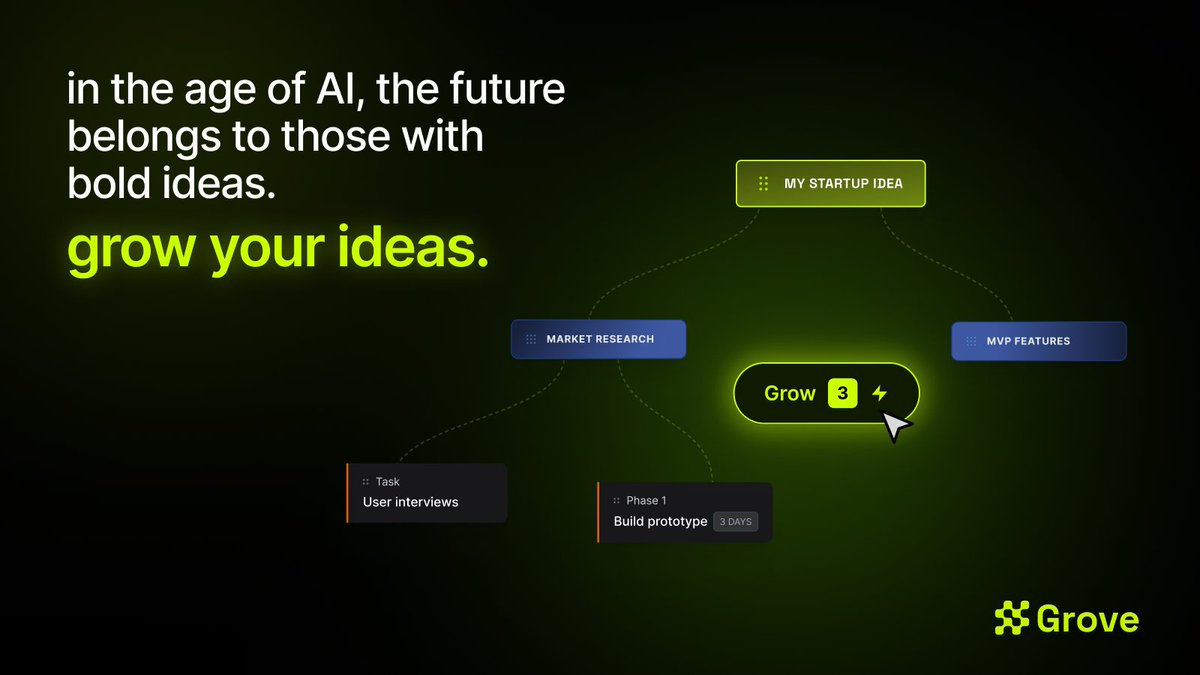 in the age of AI, the future belongs to those with bold ideas.

grow your ideas.

MY STARTUP IDEA

MARKET RESEARCH

MVP FEATURES

Grow 3

Task
User interviews

Phase 1
Build prototype 3 DAYS

Grove